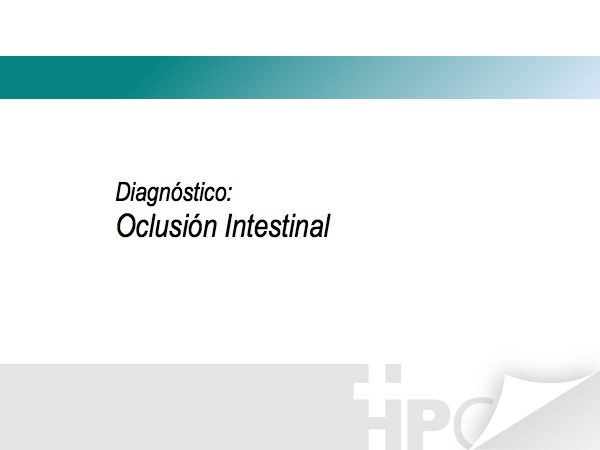 Diagnóstico:
Oclusión Intestinal

HPC